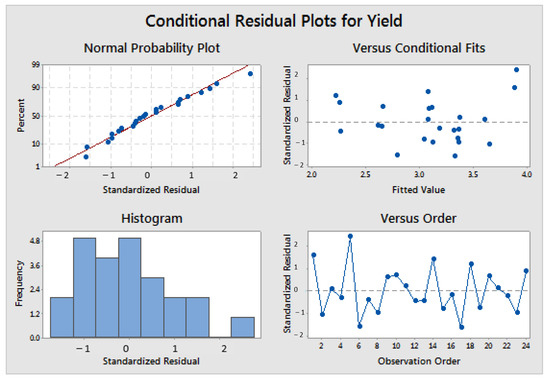 Conditional Residual Plots for Yield

Normal Probability Plot

Percent

99
90
50
10
1

−2 −1 0 1 2

Standardized Residual

Versus Conditional Fits

Standardized Residual

2
1
0
−1
−2

2.0 2.5 3.0 3.5 4.0

Fitted Value

Histogram

Frequency

4.8
3.6
2.4
1.2
0.0

−1 0 1 2

Standardized Residual

Versus Order

Standardized Residual

2
1
0
−1
−2

2 4 6 8 10 12 14 16 18 20 22 24

Observation Order